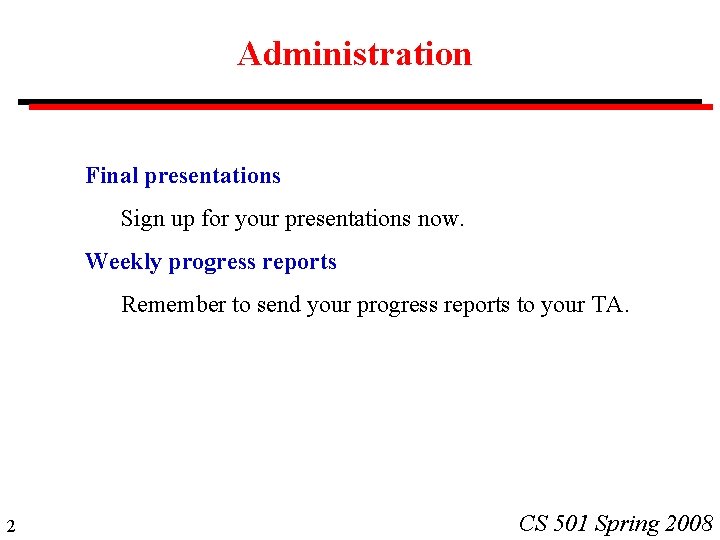 Administration

Final presentations

Sign up for your presentations now.

Weekly progress reports

Remember to send your progress reports to your TA.

2

CS 501 Spring 2008